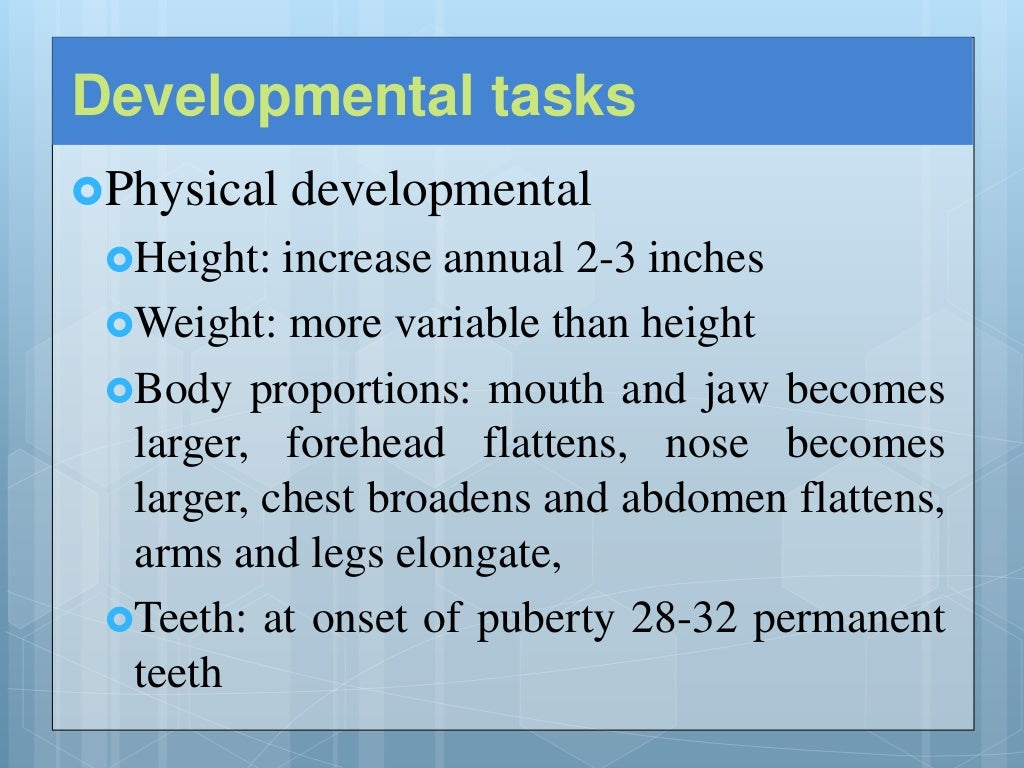 Developmental tasks

Physical developmental

Height: increase annual 2-3 inches

Weight: more variable than height

Body proportions: mouth and jaw becomes larger, forehead flattens, nose becomes larger, chest broadens and abdomen flattens, arms and legs elongate,

Teeth: at onset of puberty 28-32 permanent teeth